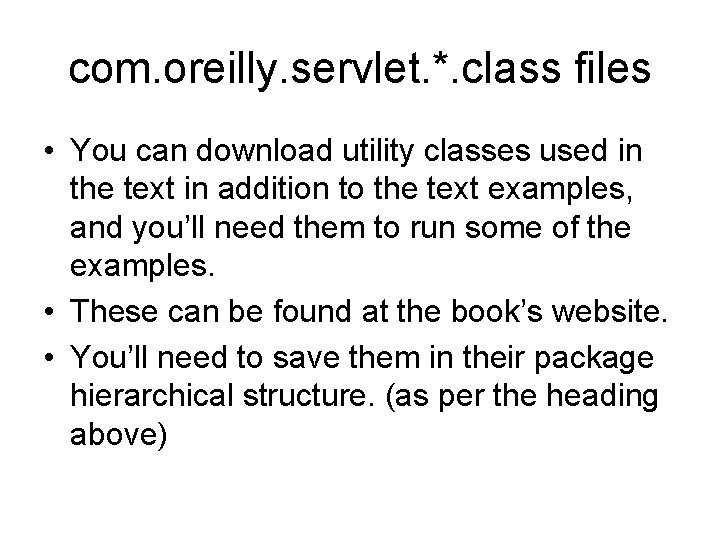 com.oreilly.servlet.*.class files

• You can download utility classes used in the text in addition to the text examples, and you'll need them to run some of the examples.
• These can be found at the book's website.
• You'll need to save them in their package hierarchical structure. (as per the heading above)